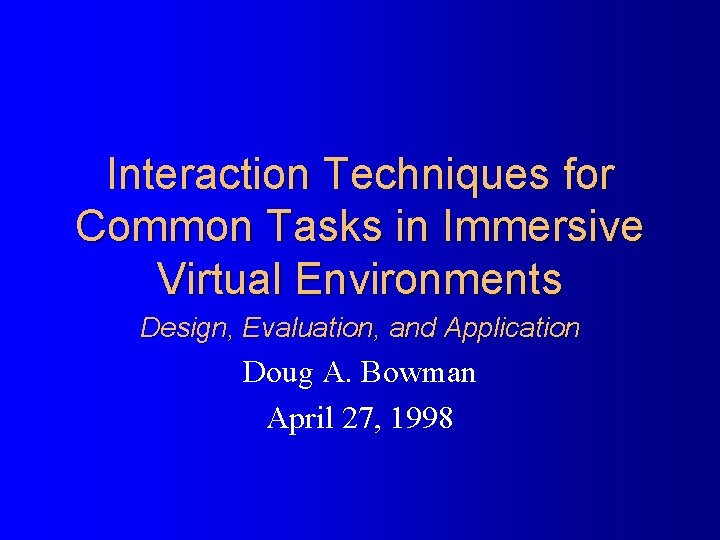 Interaction Techniques for Common Tasks in Immersive Virtual Environments

Design, Evaluation, and Application

Doug A. Bowman

April 27, 1998